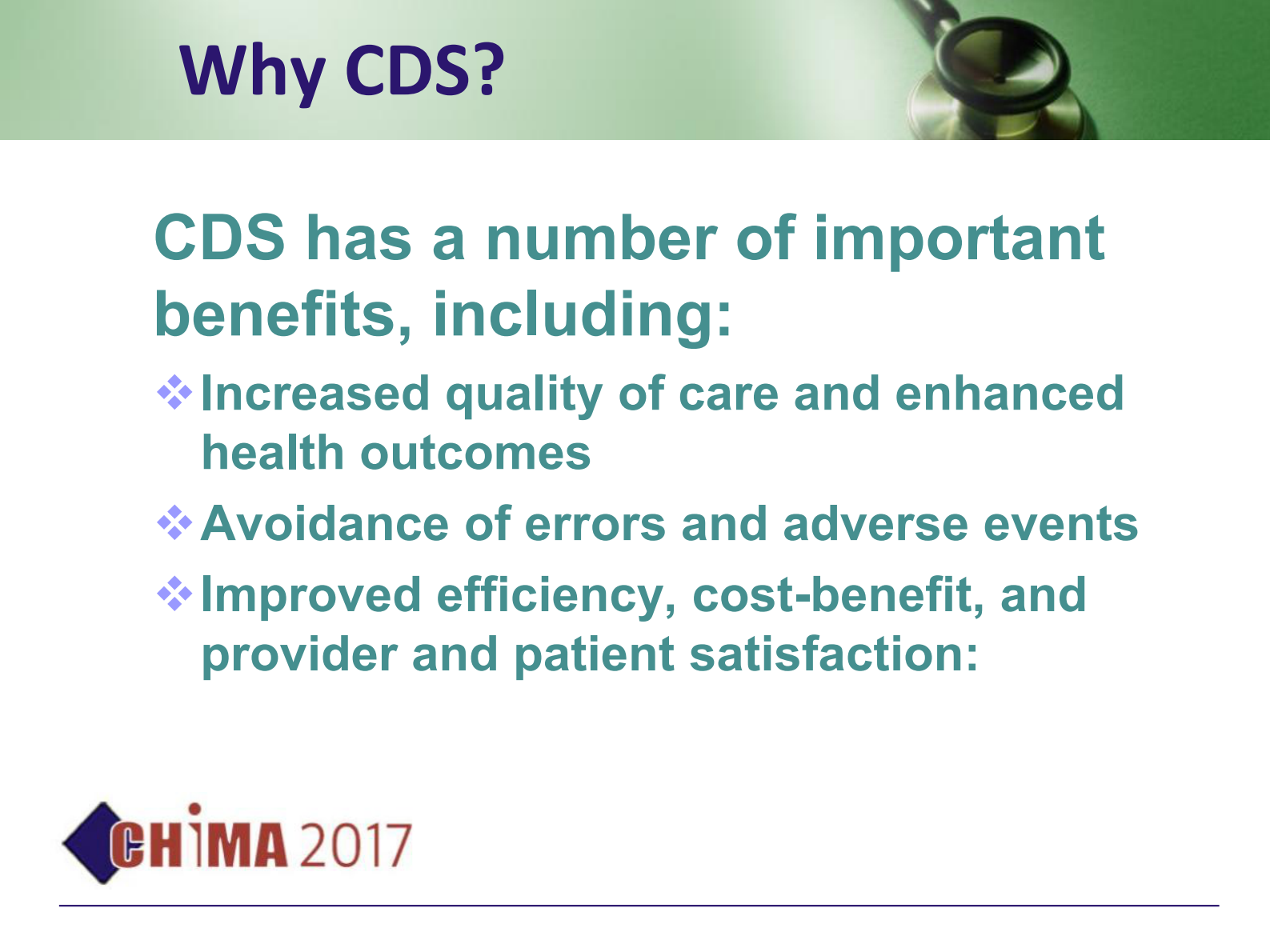 Why CDS?

CDS has a number of important benefits, including:

❖ Increased quality of care and enhanced health outcomes

❖ Avoidance of errors and adverse events

❖ Improved efficiency, cost-benefit, and provider and patient satisfaction:

CHIMA 2017